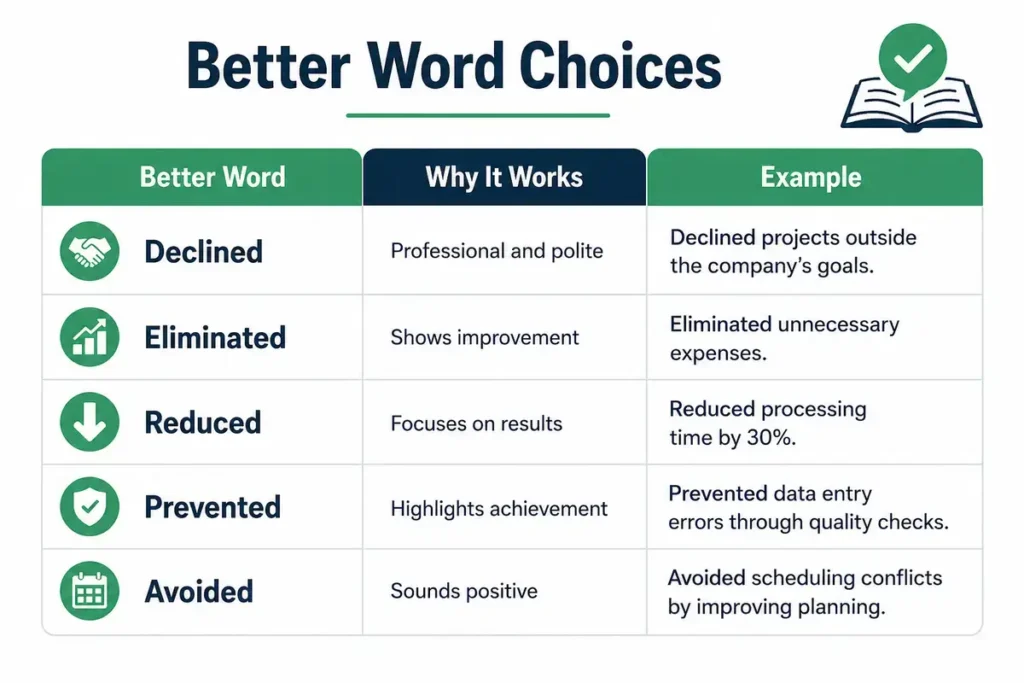 Better Word Choices

| Better Word | Why It Works | Example |
|---|---|---|
| Declined | Professional and polite | Declined projects outside the company's goals. |
| Eliminated | Shows improvement | Eliminated unnecessary expenses. |
| Reduced | Focuses on results | Reduced processing time by 30%. |
| Prevented | Highlights achievement | Prevented data entry errors through quality checks. |
| Avoided | Sounds positive | Avoided scheduling conflicts by improving planning. |